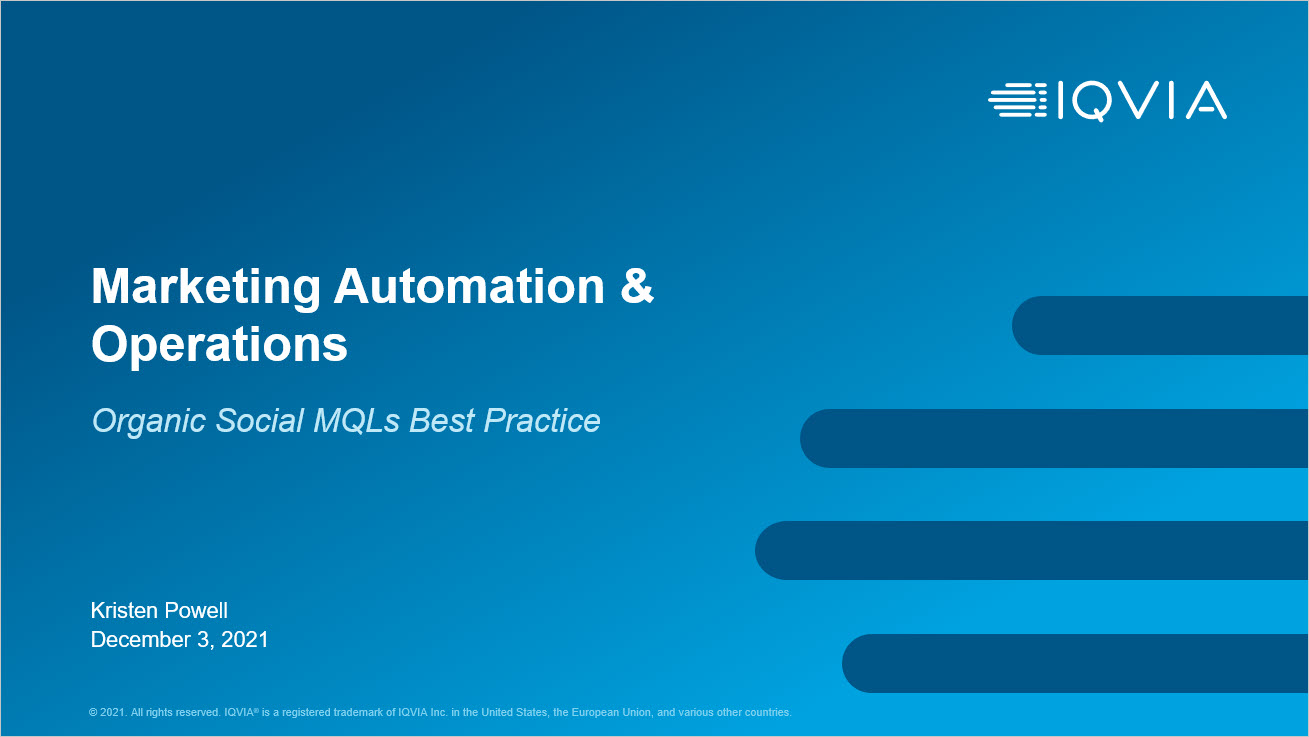 IQVIA

Marketing Automation & Operations

Organic Social MQLs Best Practice

Kristen Powell
December 3, 2021

© 2021. All rights reserved. IQVIA® is a registered trademark of IQVIA Inc. in the United States, the European Union, and various other countries.